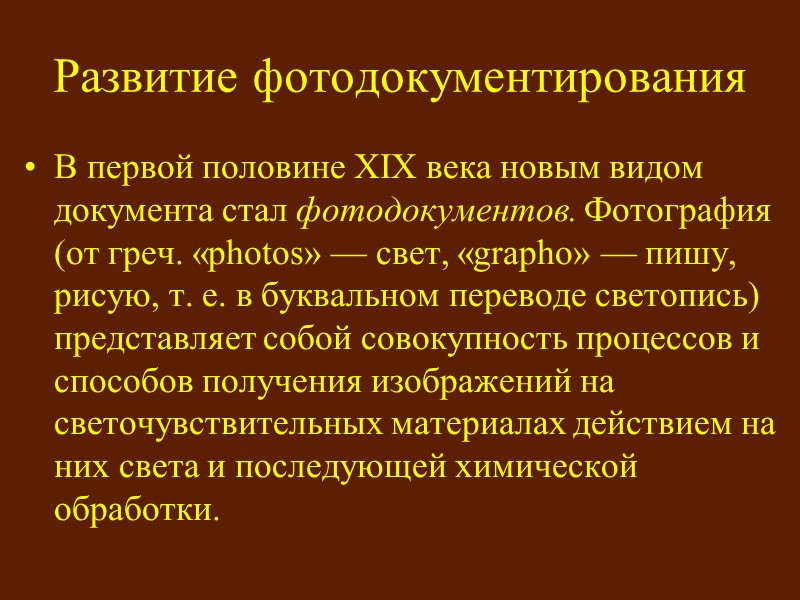 Развитие фотодокументирования

• В первой половине XIX века новым видом документа стал фотодокументов. Фотография (от греч. «photos» — свет, «grapho» — пишу, рисую, т. е. в буквальном переводе светопись) представляет собой совокупность процессов и способов получения изображений на светочувствительных материалах действием на них света и последующей химической обработки.